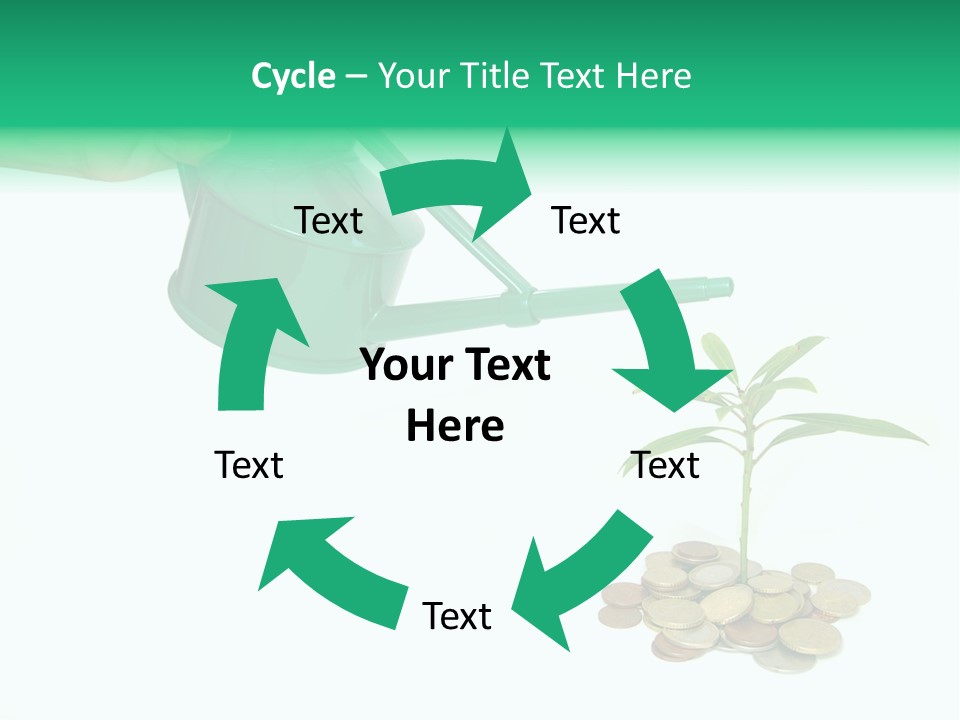 Cycle – Your Title Text Here

Text

Text

Your Text Here

Text

Text

Text